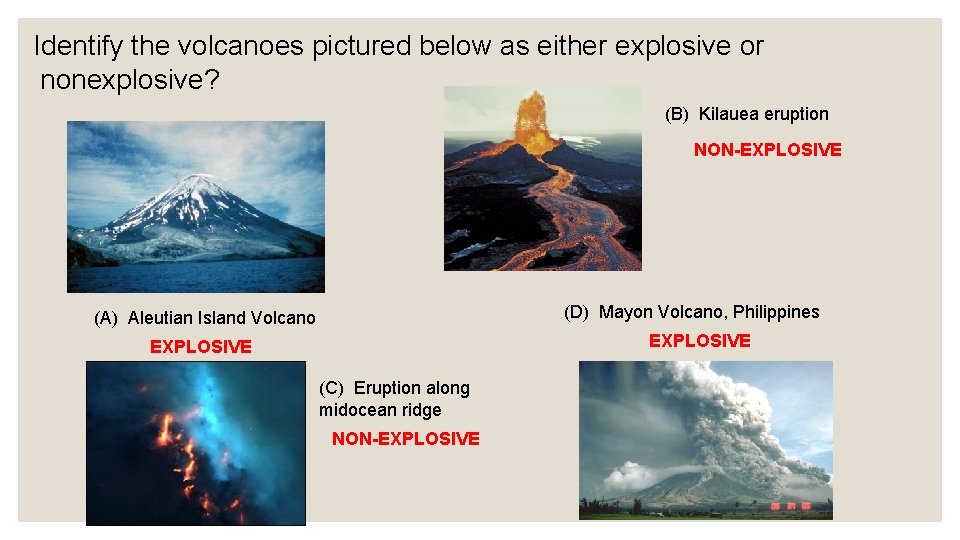 Identify the volcanoes pictured below as either explosive or nonexplosive?

(B) Kilauea eruption

NON-EXPLOSIVE

(A) Aleutian Island Volcano

EXPLOSIVE

(D) Mayon Volcano, Philippines

EXPLOSIVE

(C) Eruption along midocean ridge

NON-EXPLOSIVE